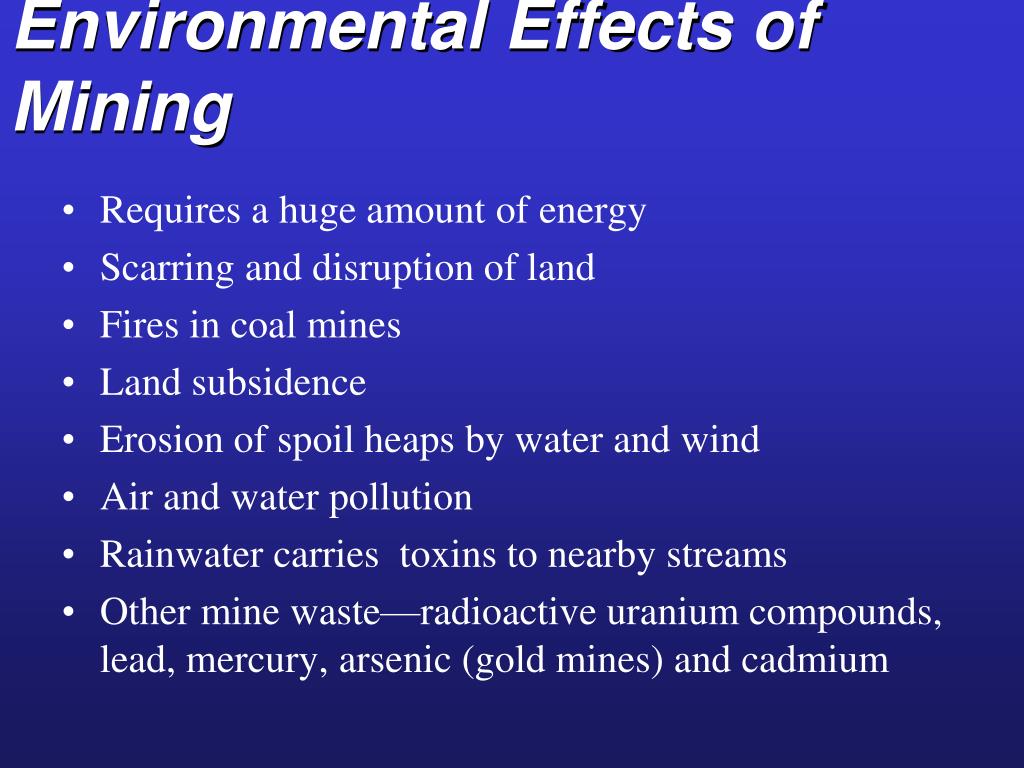 Environmental Effects of Mining

• Requires a huge amount of energy
• Scarring and disruption of land
• Fires in coal mines
• Land subsidence
• Erosion of spoil heaps by water and wind
• Air and water pollution
• Rainwater carries toxins to nearby streams
• Other mine waste—radioactive uranium compounds, lead, mercury, arsenic (gold mines) and cadmium